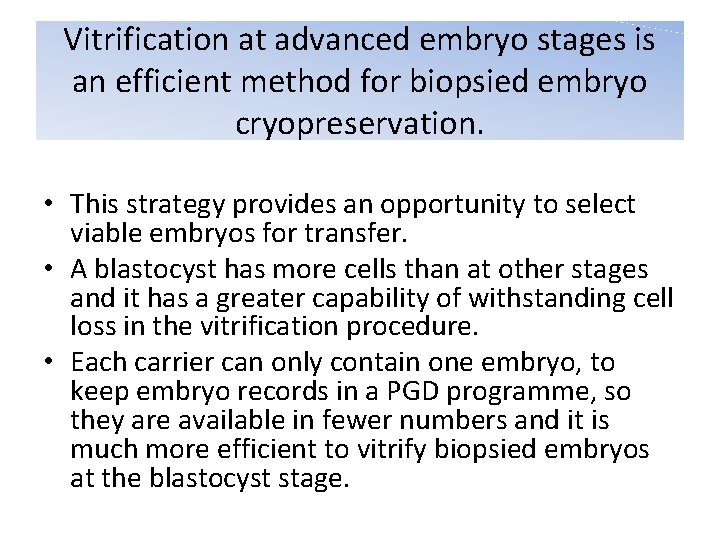 Vitrification at advanced embryo stages is an efficient method for biopsied embryo cryopreservation.

• This strategy provides an opportunity to select viable embryos for transfer.
• A blastocyst has more cells than at other stages and it has a greater capability of withstanding cell loss in the vitrification procedure.
• Each carrier can only contain one embryo, to keep embryo records in a PGD programme, so they are available in fewer numbers and it is much more efficient to vitrify biopsied embryos at the blastocyst stage.